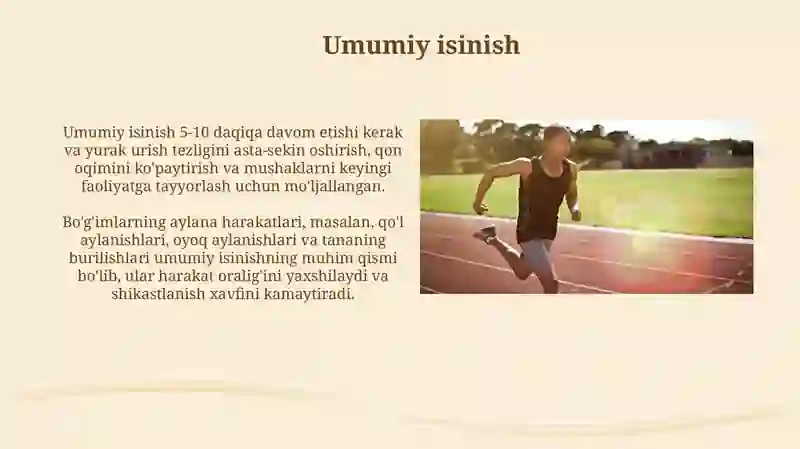 Umumiy isinish

Umumiy isinish 5-10 daqiqa davom etishi kerak va yurak urish tezligini asta-sekin oshirish, qon oqimini ko'paytirish va mushaklarni keyingi faoliyatga tayyorlash uchun mo'ljallangan.

Bo'g'imlarning aylana harakatlari, masalan, qo'l aylanishlari, oyoq aylanishlari va tananing burilishlari umumiy isinishning muhim qismi bo'lib, ular harakat oralig'ini yaxshilaydi va shikastlanish xavfini kamaytiradi.